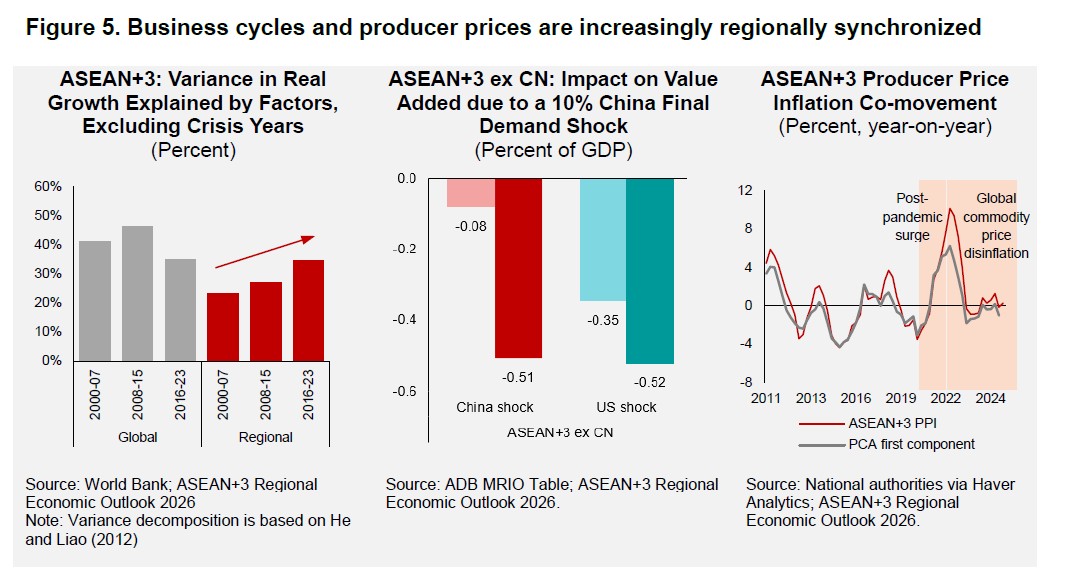 Figure 5. Business cycles and producer prices are increasingly regionally synchronized

ASEAN+3: Variance in Real Growth Explained by Factors, Excluding Crisis Years
(Percent)

60%
50%
40%
30%
20%
10%
0%

2000-07
2008-15
2016-23
2000-07
2008-15
2016-23

Global
Regional

Source: World Bank; ASEAN+3 Regional Economic Outlook 2026
Note: Variance decomposition is based on He and Liao (2012)

ASEAN+3 ex CN: Impact on Value Added due to a 10% China Final Demand Shock
(Percent of GDP)

0.0
-0.2
-0.4
-0.6

-0.08
-0.51
-0.35
-0.52

China shock
US shock
ASEAN+3 ex CN

Source: ADB MRIO Table; ASEAN+3 Regional Economic Outlook 2026.

ASEAN+3 Producer Price Inflation Co-movement
(Percent, year-on-year)

12
8
4
0
-4
-8

Post-pandemic surge
Global commodity price disinflation

2011
2013
2016
2019
2022
2024

ASEAN+3 PPI
PCA first component

Source: National authorities via Haver Analytics; ASEAN+3 Regional Economic Outlook 2026.